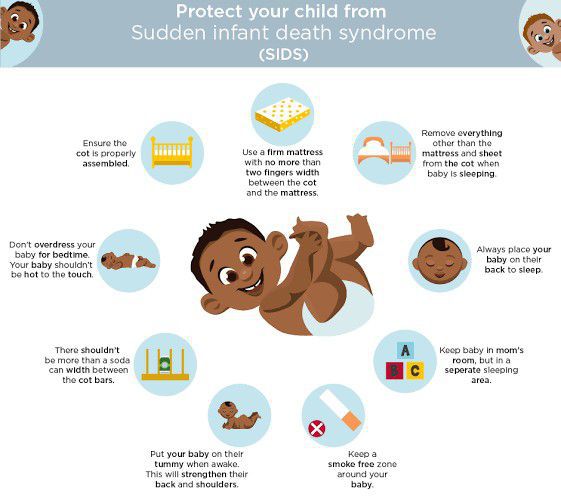 Protect your child from
Sudden infant death syndrome
(SIDS)

Ensure the cot is properly assembled.

Use a firm mattress with no more than two fingers width between the cot and the mattress.

Remove everything other than the mattress and sheet from the cot when baby is sleeping.

Don't overdress your baby for bedtime. Your baby shouldn't be hot to the touch.

Always place your baby on their back to sleep.

There shouldn't be more than a soda can width between the cot bars.

A
B C

Keep baby in mom's room, but in a seperate sleeping area.

Put your baby on their tummy when awake. This will strengthen their back and shoulders.

Keep a smoke free zone around your baby.